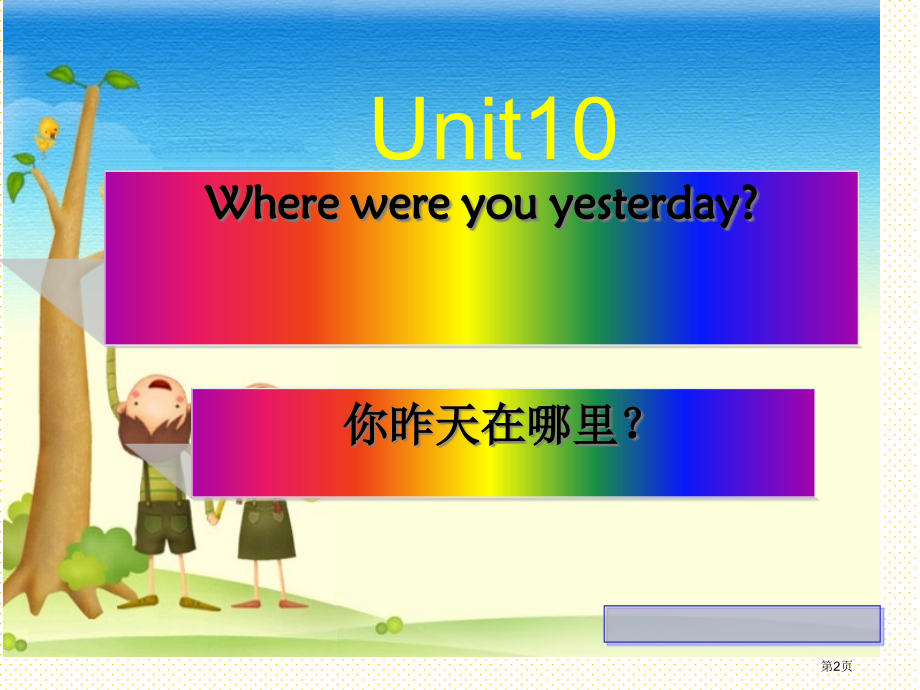 Unit10

Where were you yesterday?

你昨天在哪里？

第2页